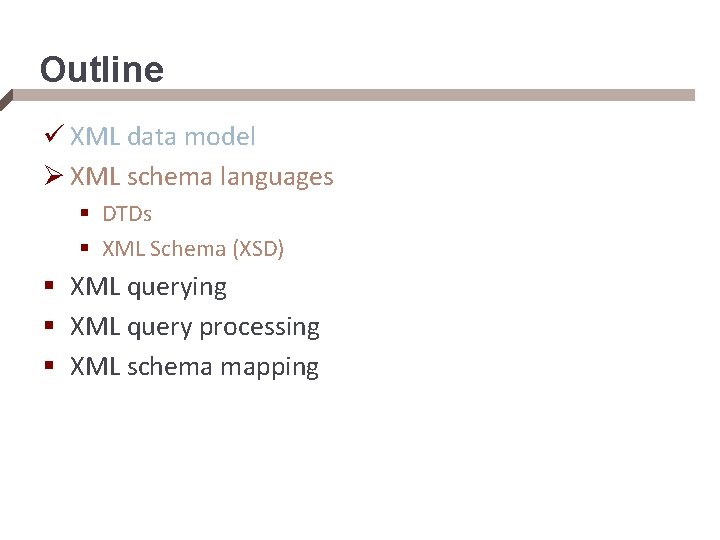 Outline

✓ XML data model

➢ XML schema languages

▪ DTDs

▪ XML Schema (XSD)

▪ XML querying

▪ XML query processing

▪ XML schema mapping